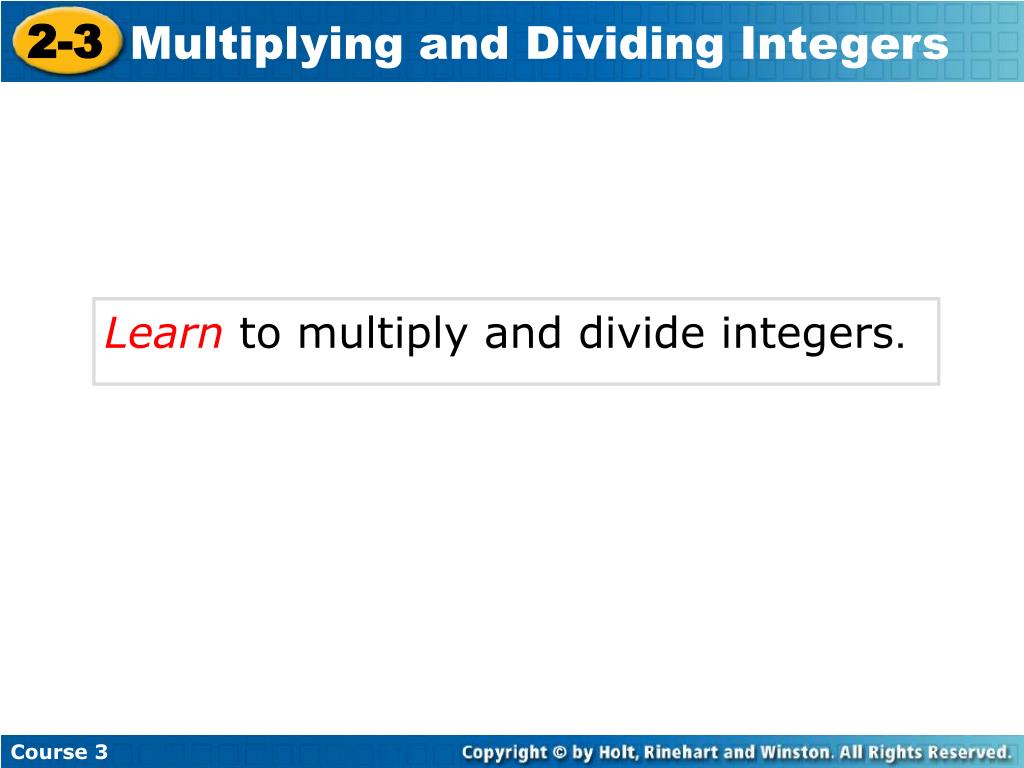 2-3 Multiplying and Dividing Integers

Learn to multiply and divide integers.

Course 3

Copyright © by Holt, Rinehart and Winston. All Rights Reserved.